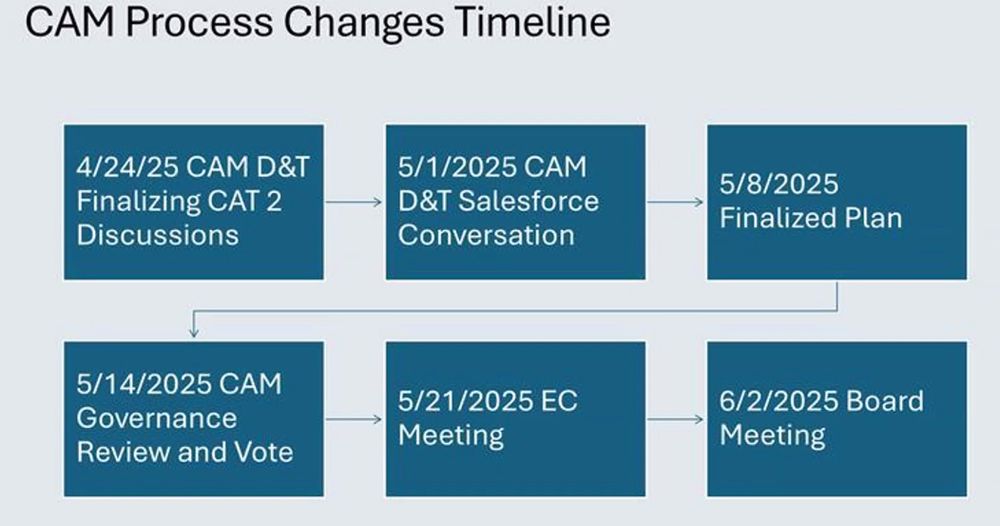 CAM Process Changes Timeline

4/24/25 CAM D&T Finalizing CAT 2 Discussions

5/1/2025 CAM D&T Salesforce Conversation

5/8/2025 Finalized Plan

5/14/2025 CAM Governance Review and Vote

5/21/2025 EC Meeting

6/2/2025 Board Meeting